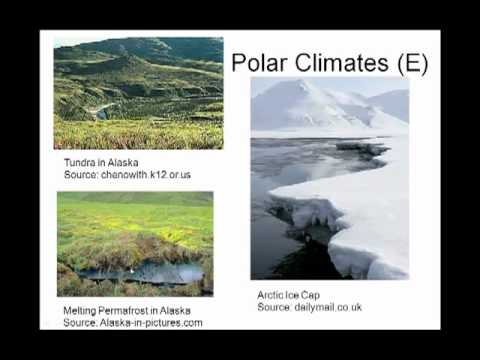 Polar Climates (E)

Tundra in Alaska
Source: chenowith.k12.or.us

Melting Permafrost in Alaska
Source: Alaska-in-pictures.com

Arctic Ice Cap
Source: dailymail.co.uk